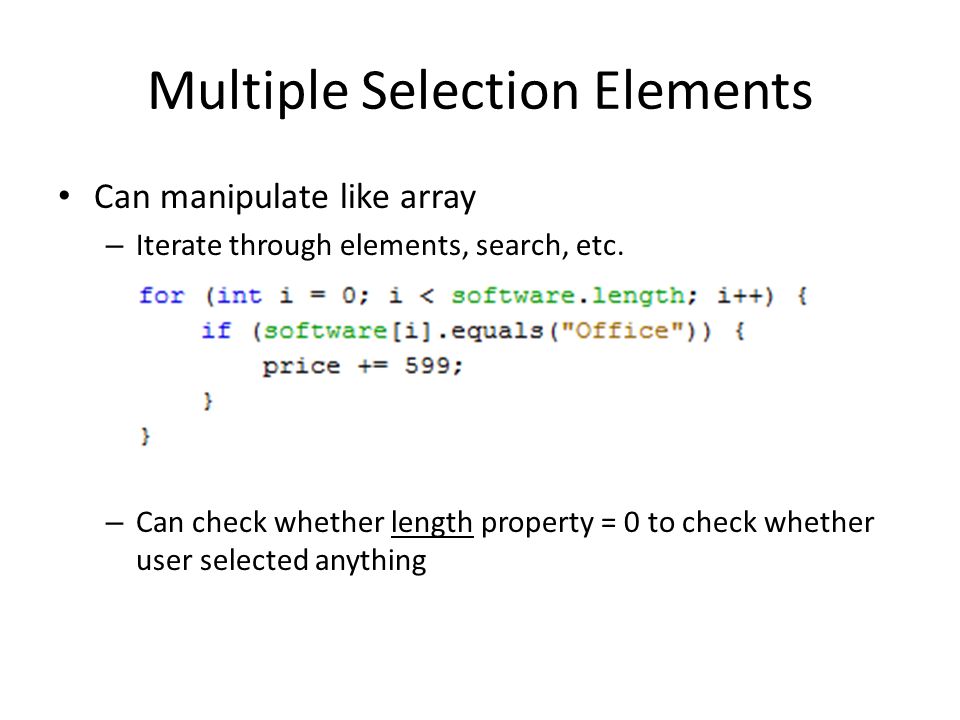 Multiple Selection Elements

• Can manipulate like array

– Iterate through elements, search, etc.

for (int i = 0; i < software.length; i++) {
    if (software[i].equals("Office")) {
        price += 599;
    }
}

– Can check whether length property = 0 to check whether user selected anything